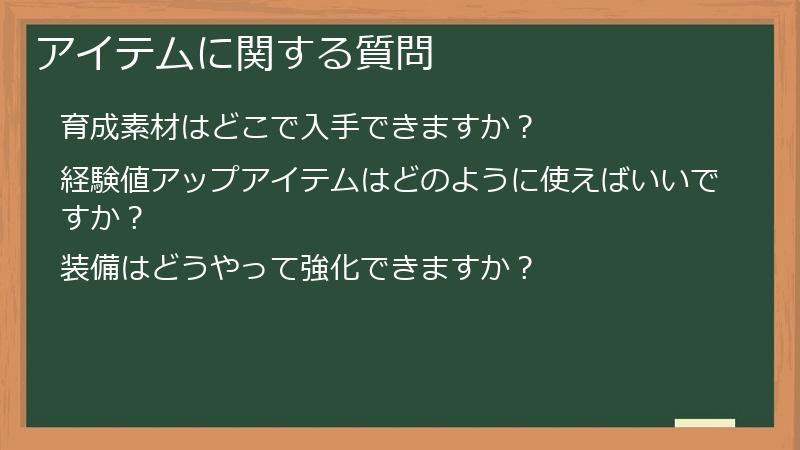 アイテムに関する質問

育成素材はどこで入手できますか？

経験値アップアイテムはどのように使えばいいですか？

装備はどうやって強化できますか？